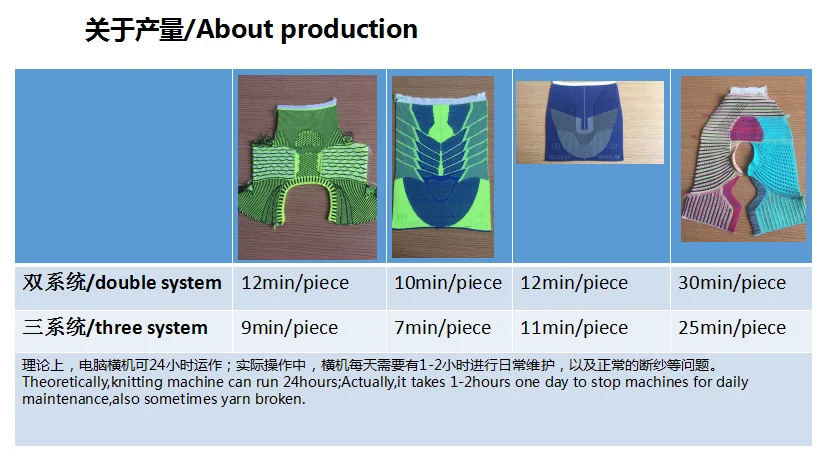 关于产量/About production

| | | | | |
|---|---|---|---|---|
| 双系统/double system | 12min/piece | 10min/piece | 12min/piece | 30min/piece |
| 三系统/three system | 9min/piece | 7min/piece | 11min/piece | 25min/piece |

理论上，电脑横机可24小时运作；实际操作中，横机每天需要有1-2小时进行日常维护，以及正常的断纱等问题。
Theoretically,knitting machine can run 24hours;Actually,it takes 1-2hours one day to stop machines for daily maintenance,also sometimes yarn broken.